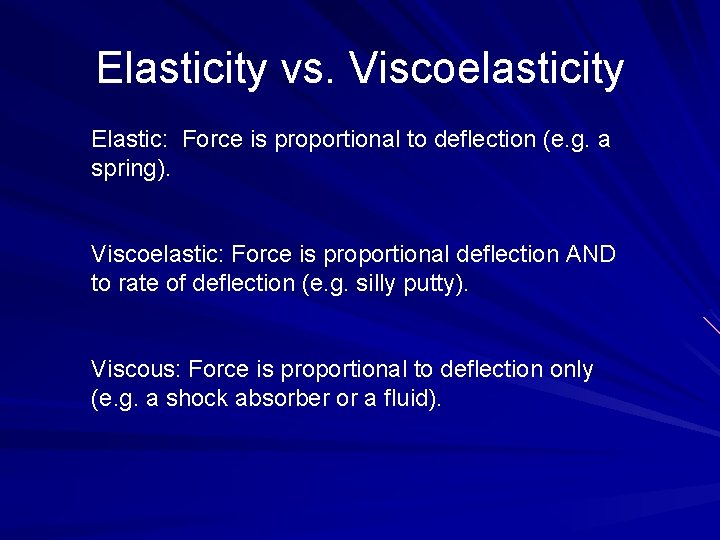 Elasticity vs. Viscoelasticity

Elastic: Force is proportional to deflection (e.g. a spring).

Viscoelastic: Force is proportional deflection AND to rate of deflection (e.g. silly putty).

Viscous: Force is proportional to deflection only (e.g. a shock absorber or a fluid).